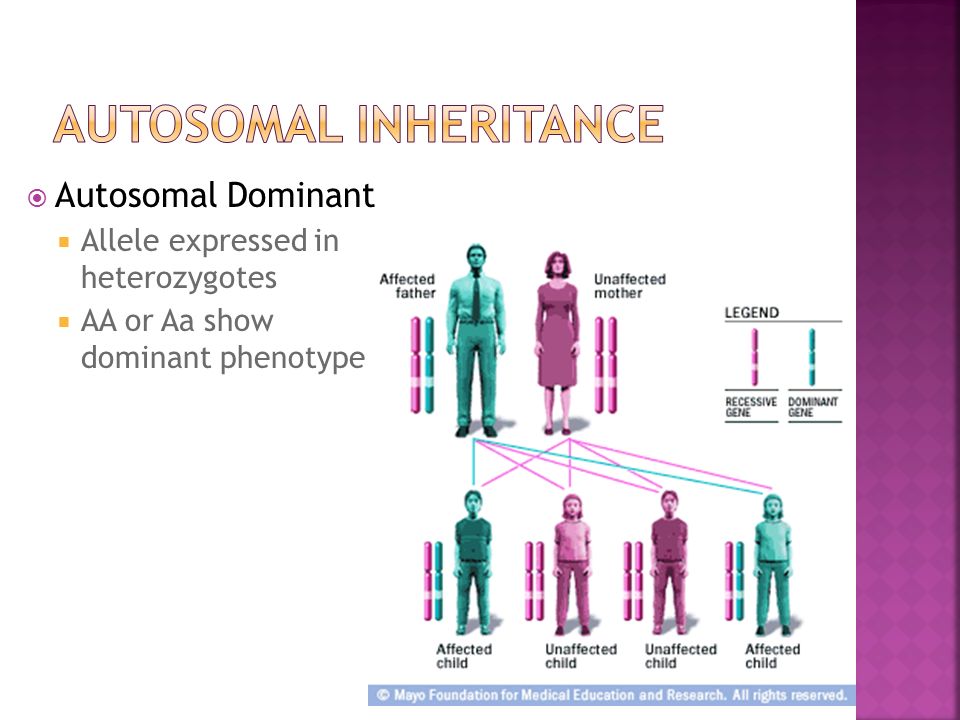 AUTOSOMAL INHERITANCE

Autosomal Dominant
Allele expressed in heterozygotes
AA or Aa show dominant phenotype

Affected father

Unaffected mother

LEGEND

RECESSIVE GENE

DOMINANT GENE

Affected child

Unaffected child

Unaffected child

Affected child

© Mayo Foundation for Medical Education and Research. All rights reserved.